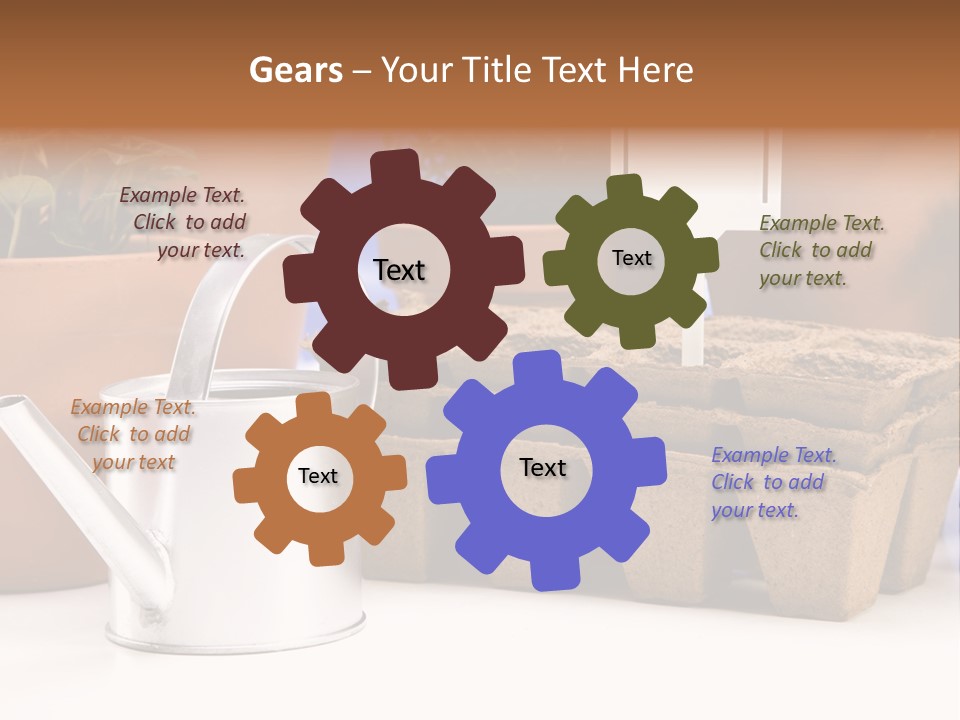 Gears – Your Title Text Here

Example Text. Click to add your text.

Text

Text

Example Text. Click to add your text.

Example Text. Click to add your text

Text

Text

Example Text. Click to add your text.